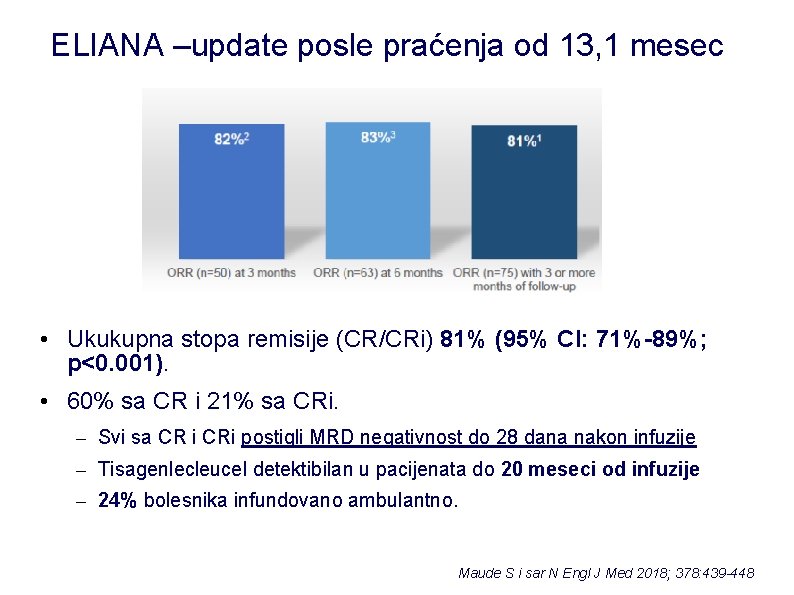 ELIANA –update posle praćenja od 13,1 mesec

82%$^2$

83%$^3$

81%$^1$

ORR (n=50) at 3 months

ORR (n=63) at 6 months

ORR (n=75) with 3 or more months of follow-up

• Ukukupna stopa remisije (CR/CRi) 81% (95% CI: 71%-89%; p<0.001).

• 60% sa CR i 21% sa CRi.

– Svi sa CR i CRi postigli MRD negativnost do 28 dana nakon infuzije

– Tisagenlecleucel detektibilan u pacijenata do 20 meseci od infuzije

– 24% bolesnika infundovano ambulantno.

Maude S i sar N Engl J Med 2018; 378:439-448